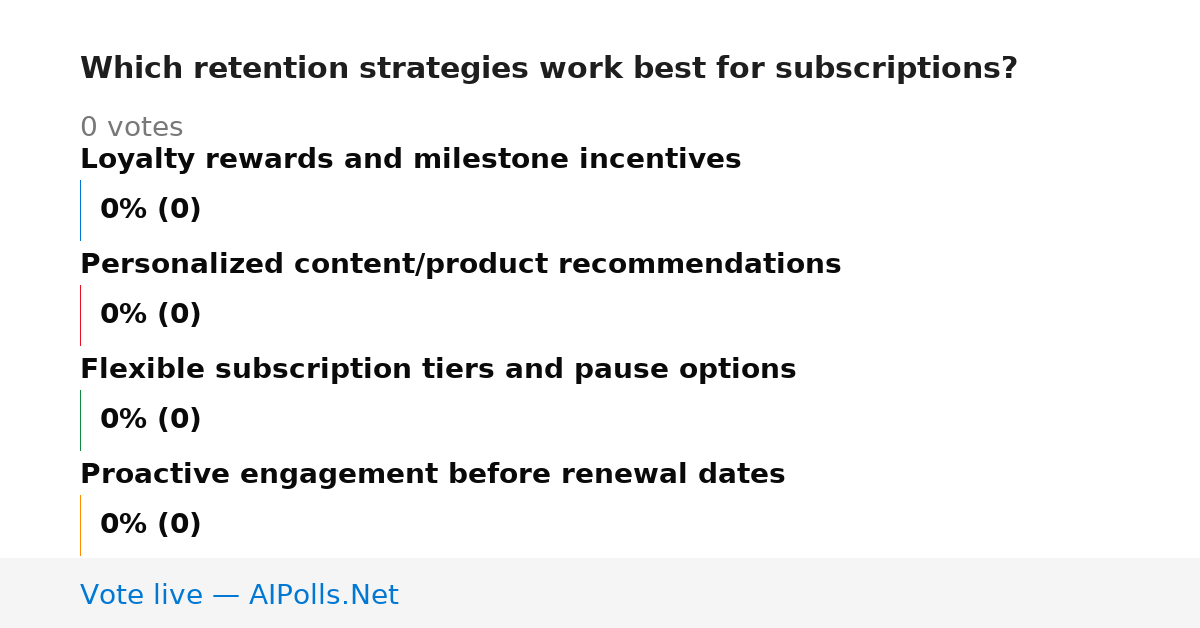 Which retention strategies work best for subscriptions?

0 votes

Loyalty rewards and milestone incentives

0% (0)

Personalized content/product recommendations

0% (0)

Flexible subscription tiers and pause options

0% (0)

Proactive engagement before renewal dates

0% (0)

Vote live — AIPolls.Net